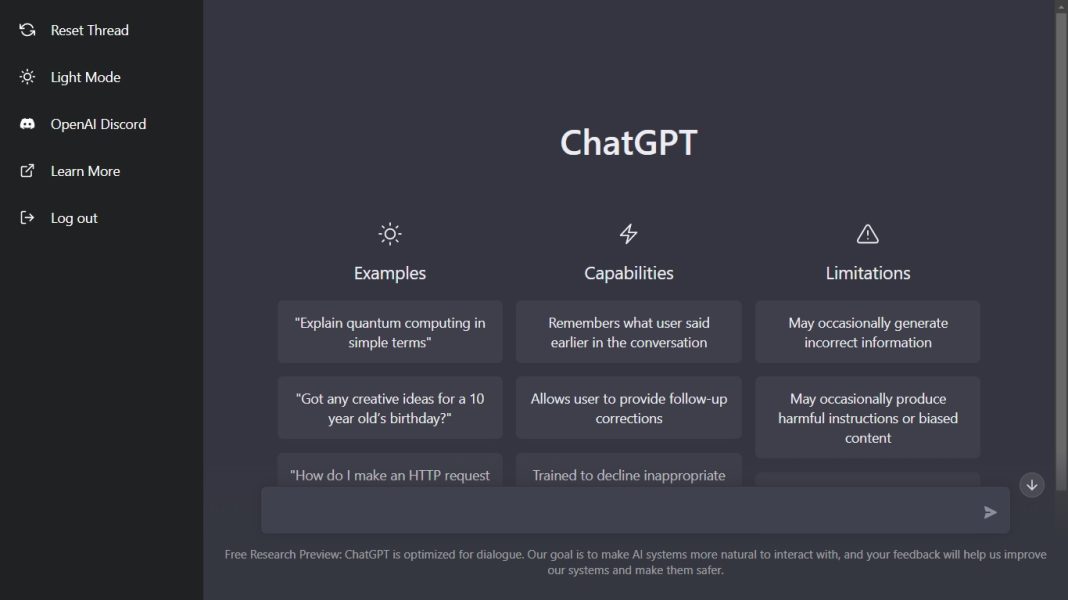 Reset Thread

Light Mode

OpenAI Discord

Learn More

Log out

ChatGPT

Examples

"Explain quantum computing in simple terms"

"Got any creative ideas for a 10 year old's birthday?"

"How do I make an HTTP request

Capabilities

Remembers what user said earlier in the conversation

Allows user to provide follow-up corrections

Trained to decline inappropriate

Limitations

May occasionally generate incorrect information

May occasionally produce harmful instructions or biased content

Free Research Preview: ChatGPT is optimized for dialogue. Our goal is to make AI systems more natural to interact with, and your feedback will help us improve our systems and make them safer.